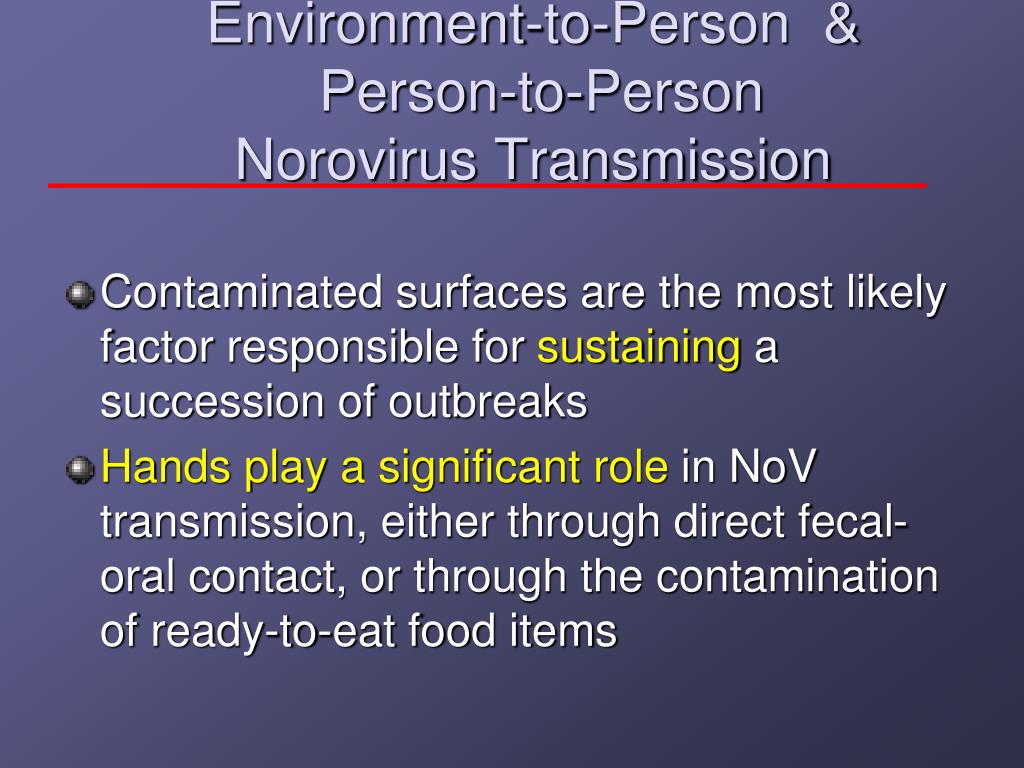 Environment-to-Person &
Person-to-Person
Norovirus Transmission

Contaminated surfaces are the most likely factor responsible for sustaining a succession of outbreaks

Hands play a significant role in NoV transmission, either through direct fecal-oral contact, or through the contamination of ready-to-eat food items